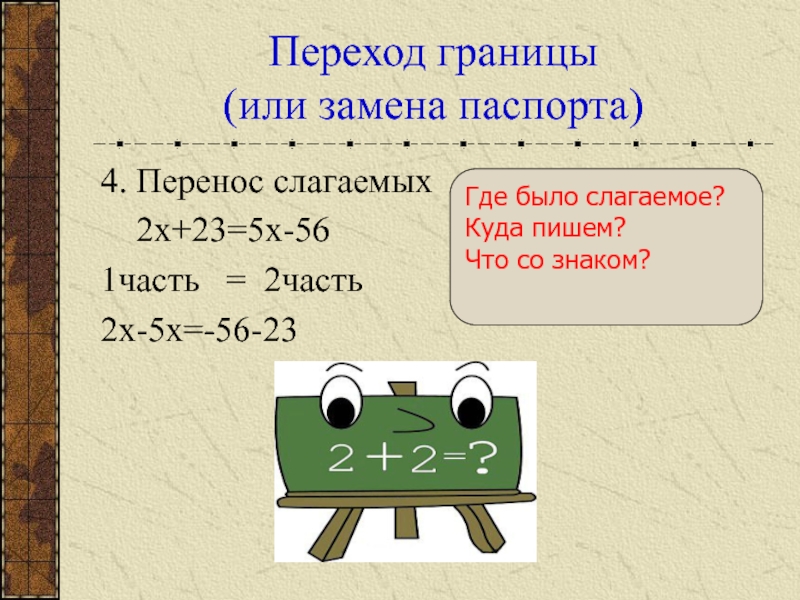 Переход границы
(или замена паспорта)

4. Перенос слагаемых

$2x+23=5x-56$

1часть = 2часть

$2x-5x=-56-23$

Где было слагаемое?
Куда пишем?
Что со знаком?

$2+2=?$